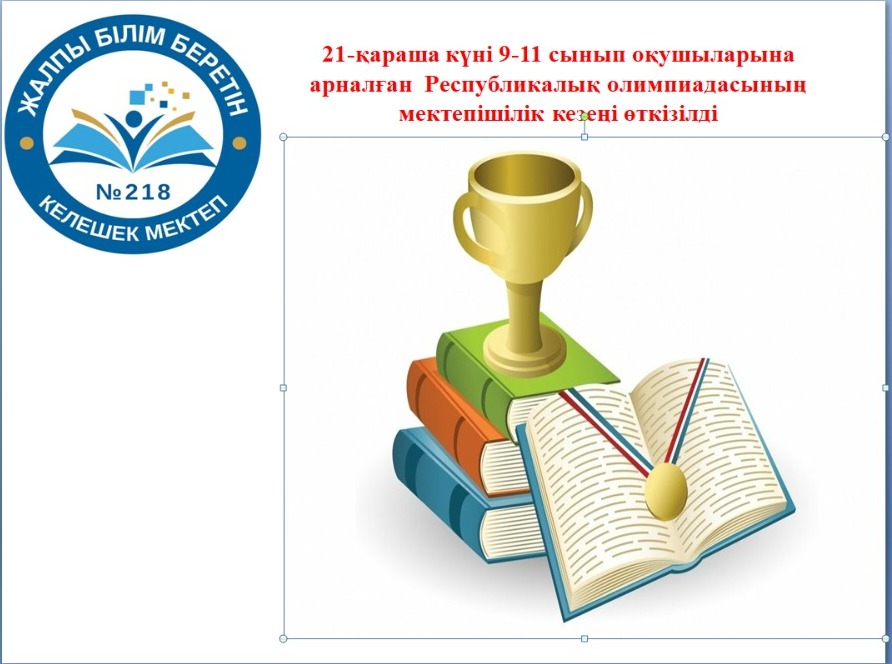 ЖАЛПЫ БІЛІМ БЕРЕТІН
№218
КЕЛЕШЕК МЕКТЕП

21-қараша күні 9-11 сынып оқушыларына арналған Республикалық олимпиадасының мектепішілік кезеңі өткізілді